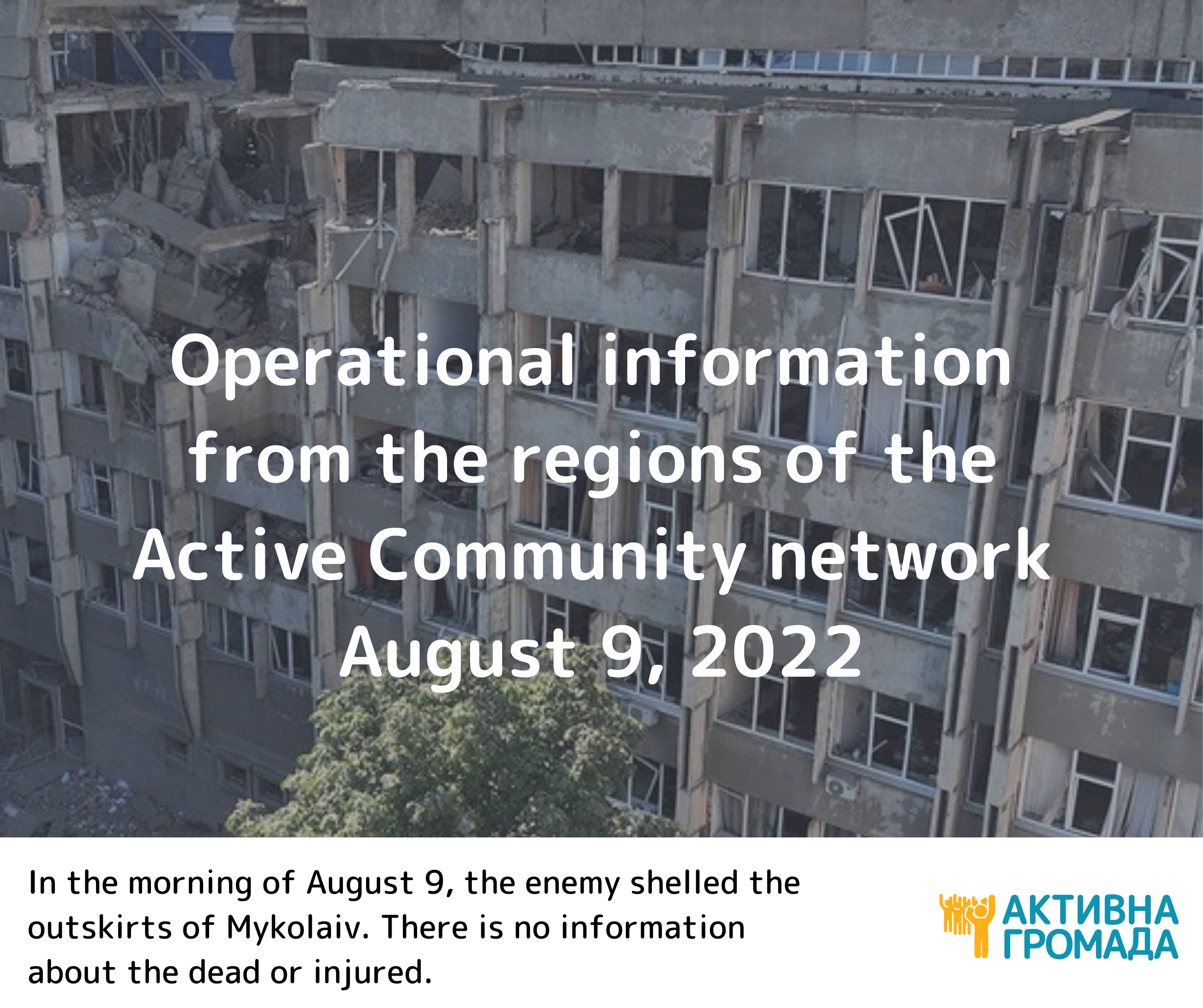 Operational information from the regions of the Active Community network August 9, 2022

In the morning of August 9, the enemy shelled the outskirts of Mykolaiv. There is no information about the dead or injured.

АКТИВНА ГРОМАДА